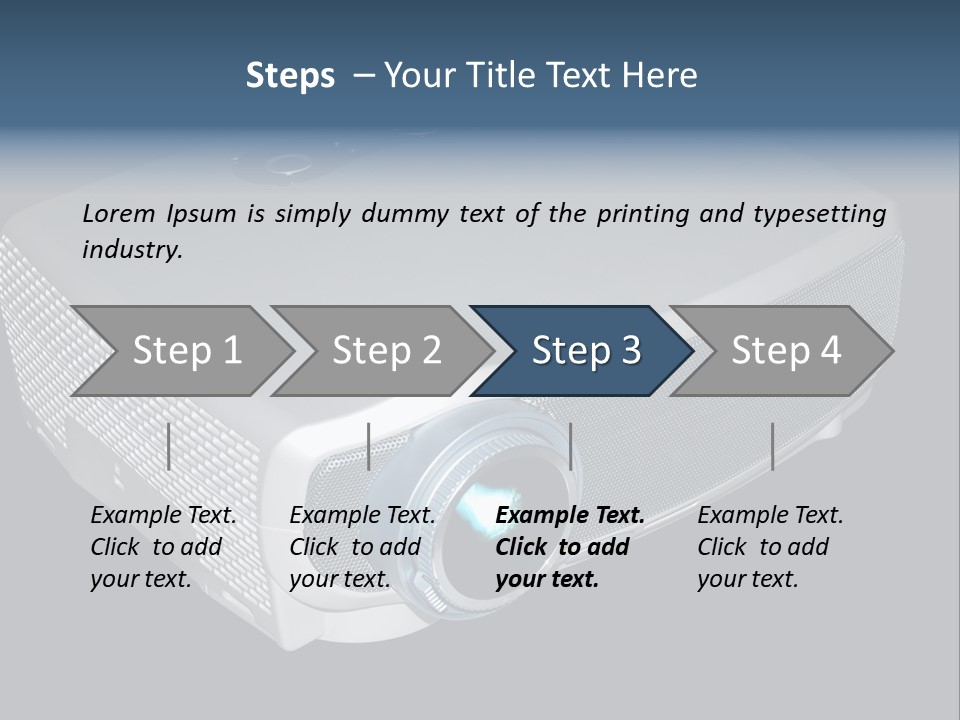 Steps – Your Title Text Here

Lorem Ipsum is simply dummy text of the printing and typesetting industry.

Step 1

Step 2

Step 3

Step 4

Example Text. Click to add your text.

Example Text. Click to add your text.

Example Text. Click to add your text.

Example Text. Click to add your text.